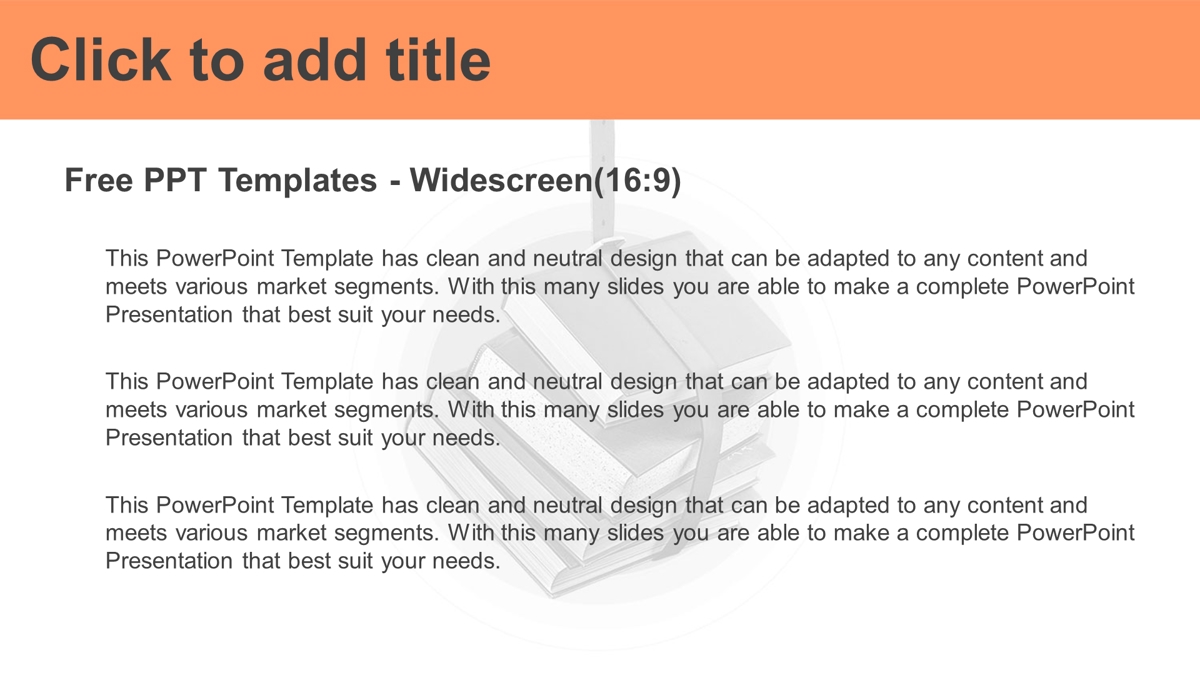 Click to add title

Free PPT Templates - Widescreen(16:9)

This PowerPoint Template has clean and neutral design that can be adapted to any content and meets various market segments. With this many slides you are able to make a complete PowerPoint Presentation that best suit your needs.

This PowerPoint Template has clean and neutral design that can be adapted to any content and meets various market segments. With this many slides you are able to make a complete PowerPoint Presentation that best suit your needs.

This PowerPoint Template has clean and neutral design that can be adapted to any content and meets various market segments. With this many slides you are able to make a complete PowerPoint Presentation that best suit your needs.